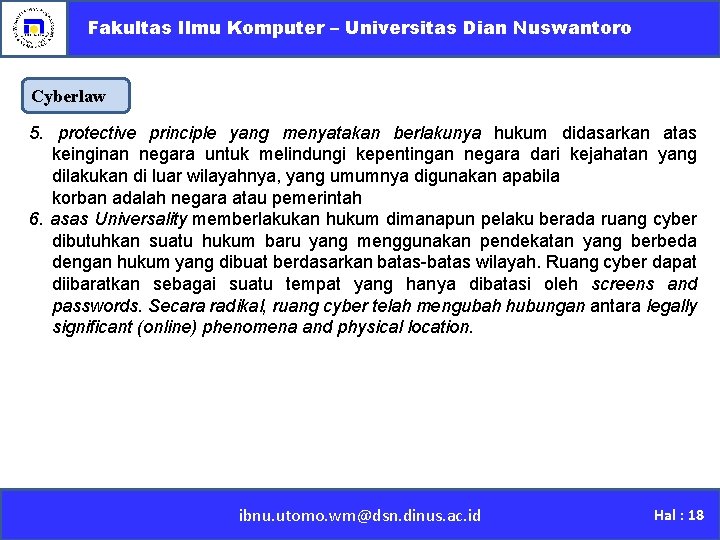 Fakultas Ilmu Komputer – Universitas Dian Nuswantoro

Cyberlaw

5. protective principle yang menyatakan berlakunya hukum didasarkan atas keinginan negara untuk melindungi kepentingan negara dari kejahatan yang dilakukan di luar wilayahnya, yang umumnya digunakan apabila korban adalah negara atau pemerintah

6. asas Universality memberlakukan hukum dimanapun pelaku berada ruang cyber dibutuhkan suatu hukum baru yang menggunakan pendekatan yang berbeda dengan hukum yang dibuat berdasarkan batas-batas wilayah. Ruang cyber dapat diibaratkan sebagai suatu tempat yang hanya dibatasi oleh screens and passwords. Secara radikal, ruang cyber telah mengubah hubungan antara legally significant (online) phenomena and physical location.

ibnu.utomo.wm@dsn.dinus.ac.id

Hal : 18